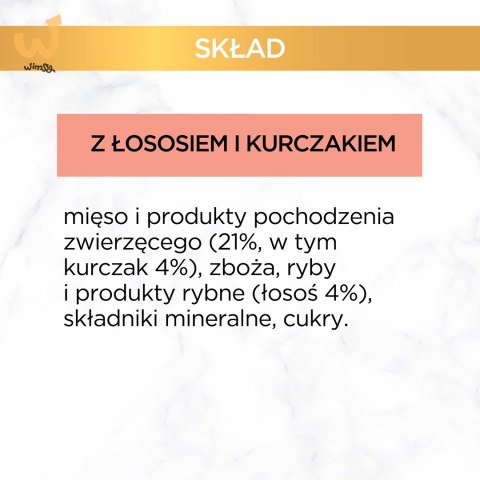 wimsy

SKŁAD

Z ŁOSOSIEM I KURCZAKIEM

mięso i produkty pochodzenia zwierzęcego (21%, w tym kurczak 4%), zboża, ryby i produkty rybne (łosoś 4%), składniki mineralne, cukry.